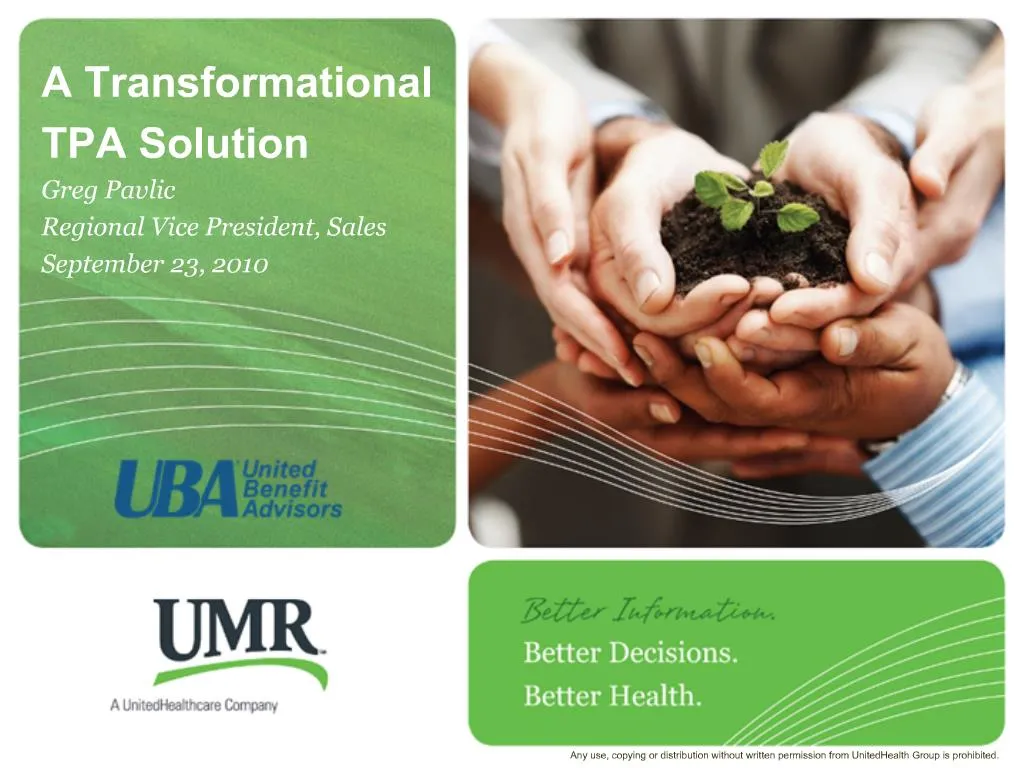 A Transformational TPA Solution

Greg Pavlic
Regional Vice President, Sales
September 23, 2010

UBA United Benefit Advisors

UMR
A UnitedHealthcare Company

Better Information.
Better Decisions.
Better Health.

Any use, copying or distribution without written permission from UnitedHealth Group is prohibited.